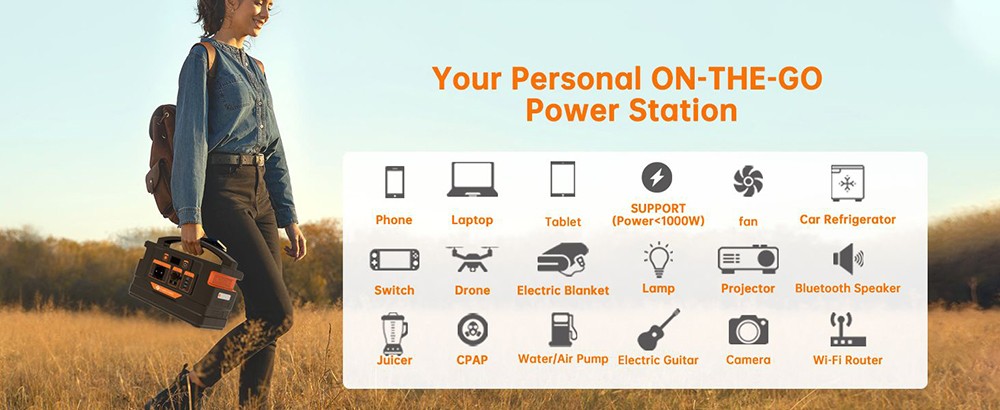 Your Personal ON-THE-GO Power Station

Phone
Laptop
Tablet
SUPPORT (Power<1000W)
fan
Car Refrigerator

Switch
Drone
Electric Blanket
Lamp
Projector
Bluetooth Speaker

Juicer
CPAP
Water/Air Pump
Electric Guitar
Camera
Wi-Fi Router